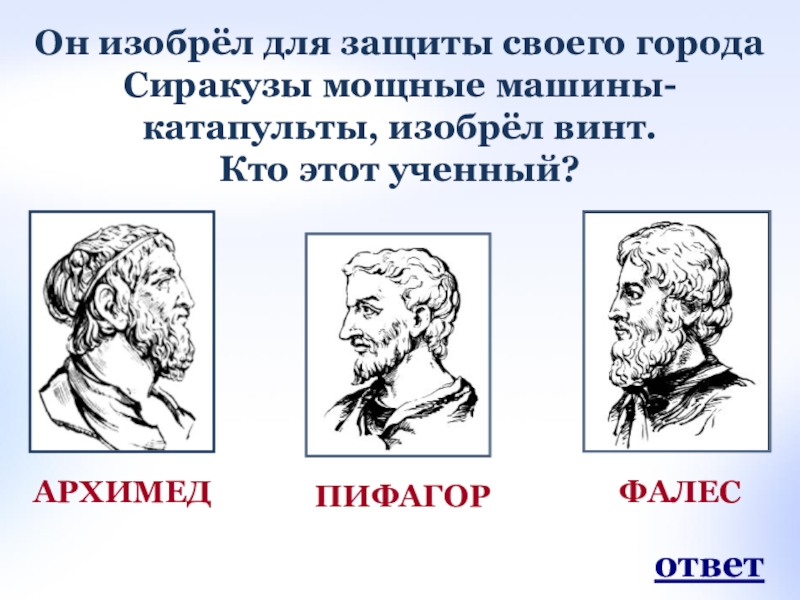 Он изобрёл для защиты своего города Сиракузы мощные машины-катапульты, изобрёл винт.
Кто этот ученный?

АРХИМЕД

ПИФАГОР

ФАЛЕС

ответ